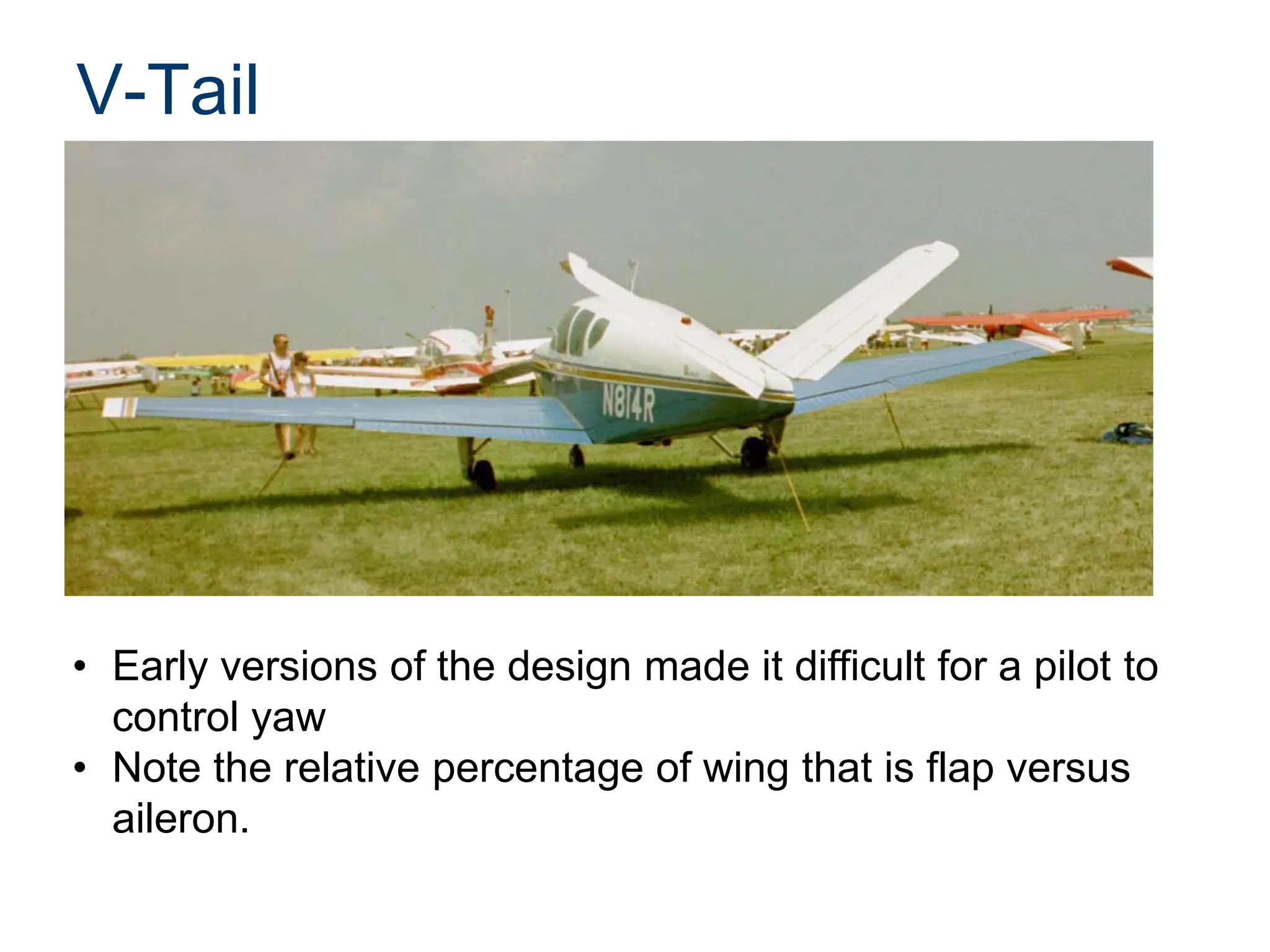 V-Tail

N814R

• Early versions of the design made it difficult for a pilot to control yaw
• Note the relative percentage of wing that is flap versus aileron.